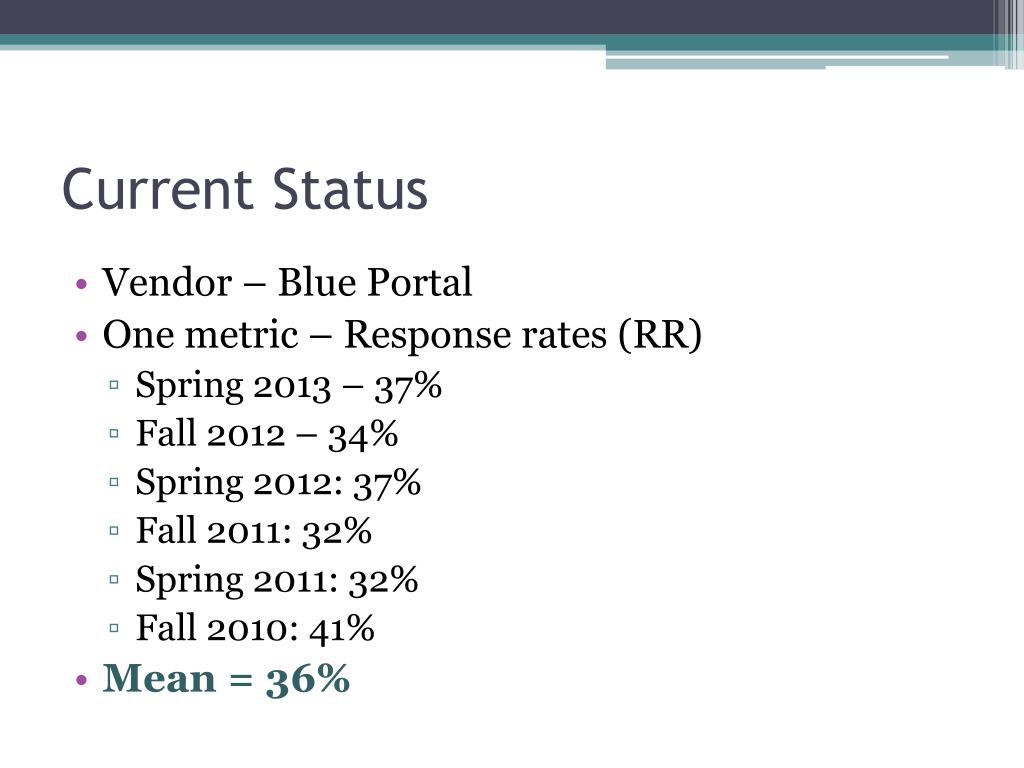 Current Status

• Vendor – Blue Portal
• One metric – Response rates (RR)
▫ Spring 2013 – 37%
▫ Fall 2012 – 34%
▫ Spring 2012: 37%
▫ Fall 2011: 32%
▫ Spring 2011: 32%
▫ Fall 2010: 41%
• Mean = 36%